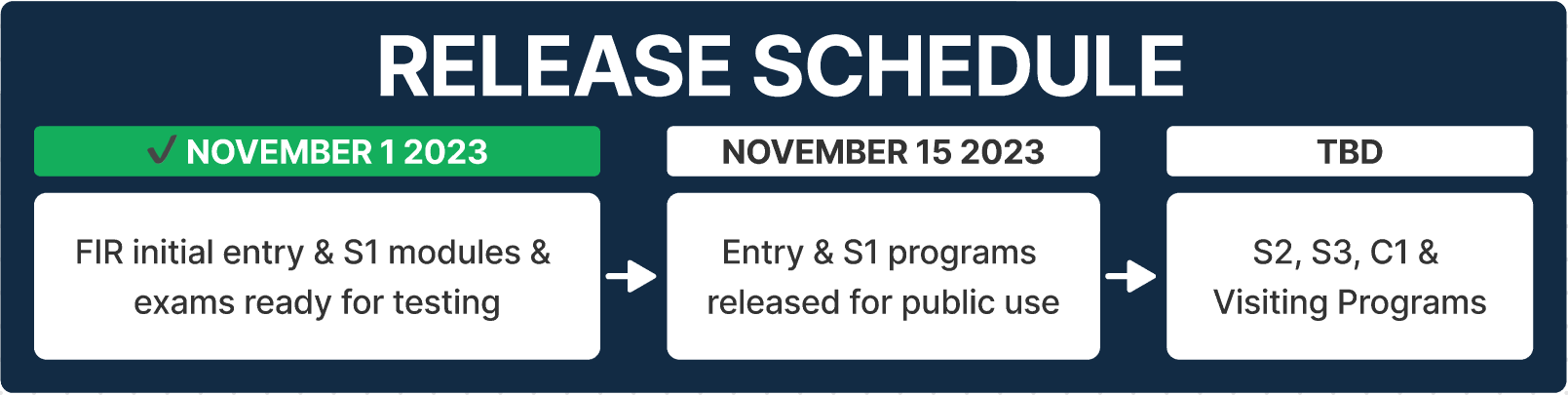 RELEASE SCHEDULE

✓ NOVEMBER 1 2023

FIR initial entry & S1 modules & exams ready for testing

NOVEMBER 15 2023

Entry & S1 programs released for public use

TBD

S2, S3, C1 & Visiting Programs